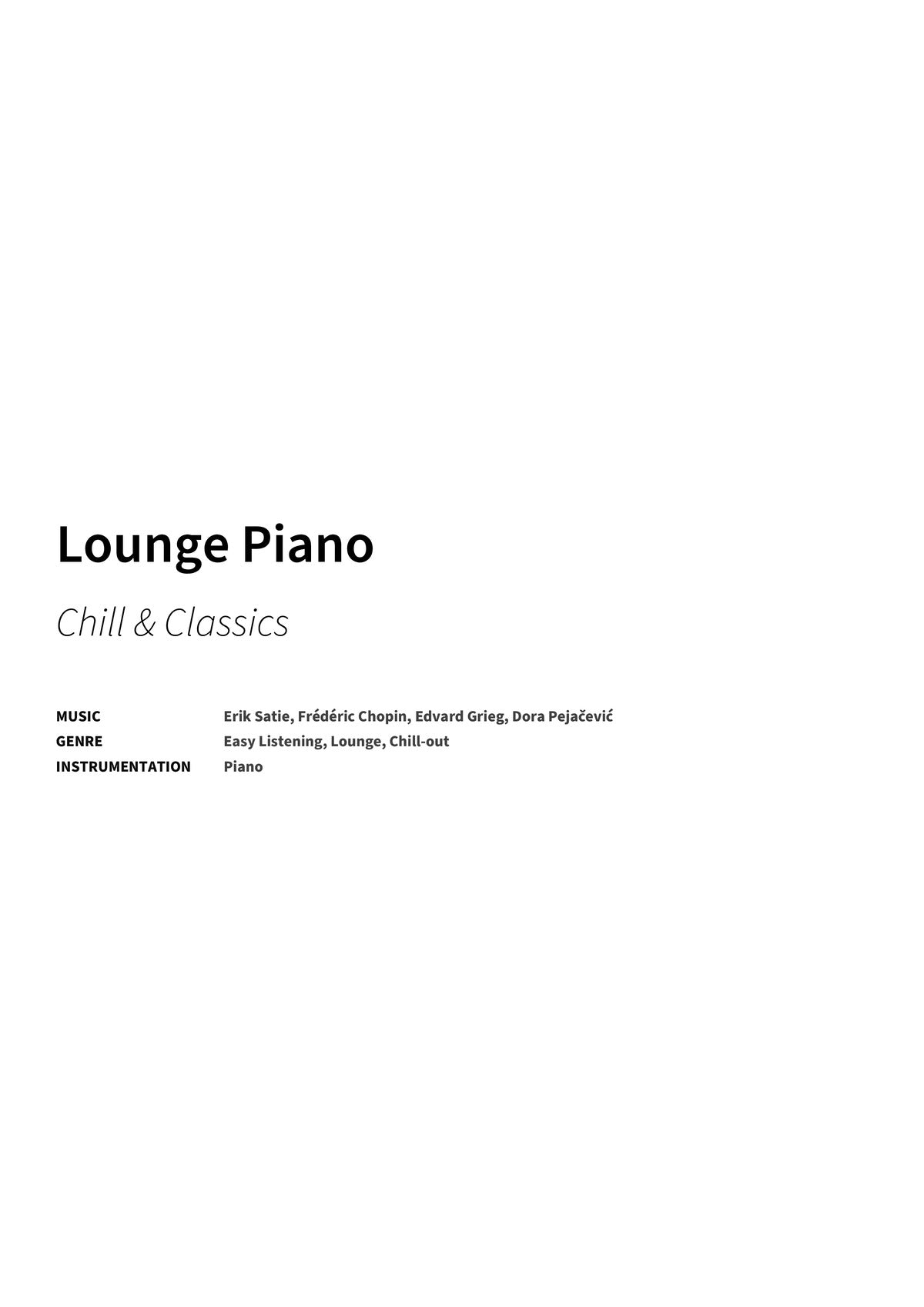 Lounge Piano

Chill & Classics

MUSIC Erik Satie, Frédéric Chopin, Edvard Grieg, Dora Pejačević
GENRE Easy Listening, Lounge, Chill-out
INSTRUMENTATION Piano